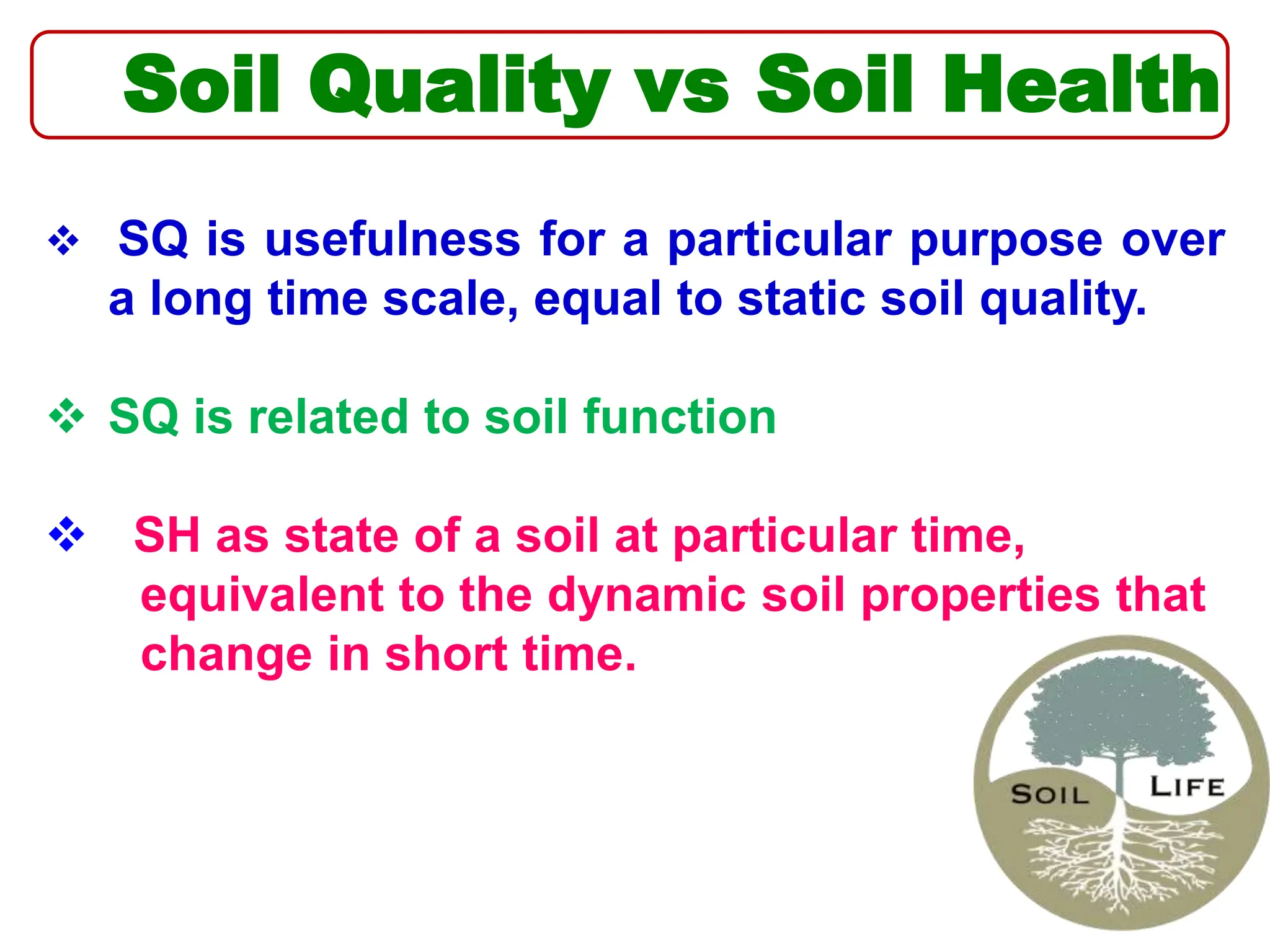 Soil Quality vs Soil Health

❖ SQ is usefulness for a particular purpose over a long time scale, equal to static soil quality.

❖ SQ is related to soil function

❖ SH as state of a soil at particular time, equivalent to the dynamic soil properties that change in short time.

SOIL LIFE